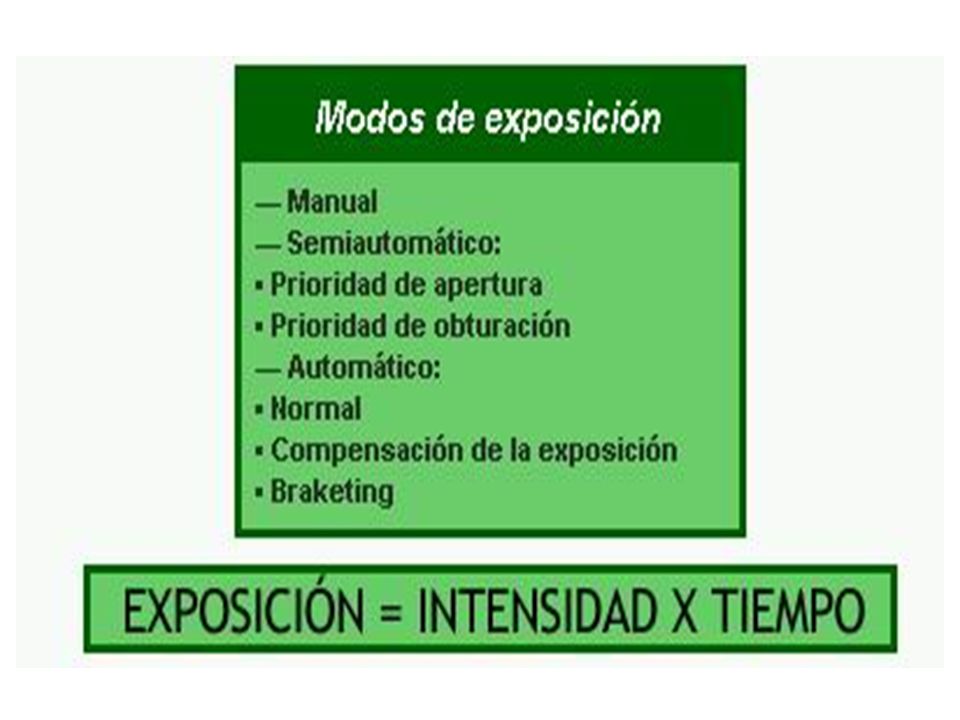 Modos de exposición

— Manual
— Semiautomático:
▪ Prioridad de apertura
▪ Prioridad de obturación
— Automático:
▪ Normal
▪ Compensación de la exposición
▪ Braketing

EXPOSICIÓN = INTENSIDAD X TIEMPO